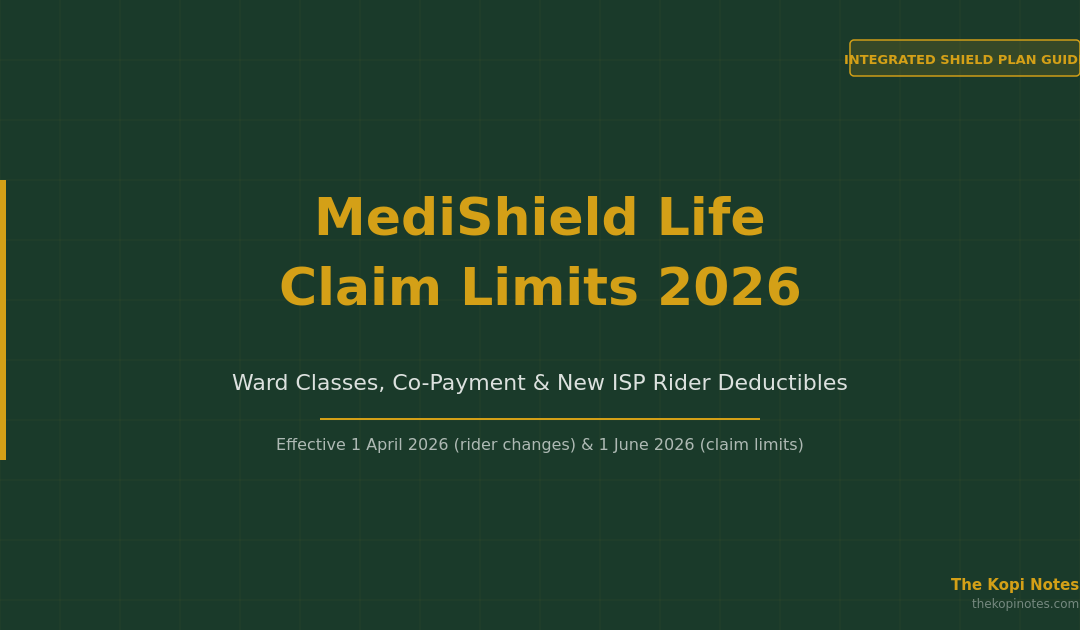 INTEGRATED SHIELD PLAN GUID

MediShield Life Claim Limits 2026

Ward Classes, Co-Payment & New ISP Rider Deductibles

Effective 1 April 2026 (rider changes) & 1 June 2026 (claim limits)

The Kopi Notes
thekopinotes.com